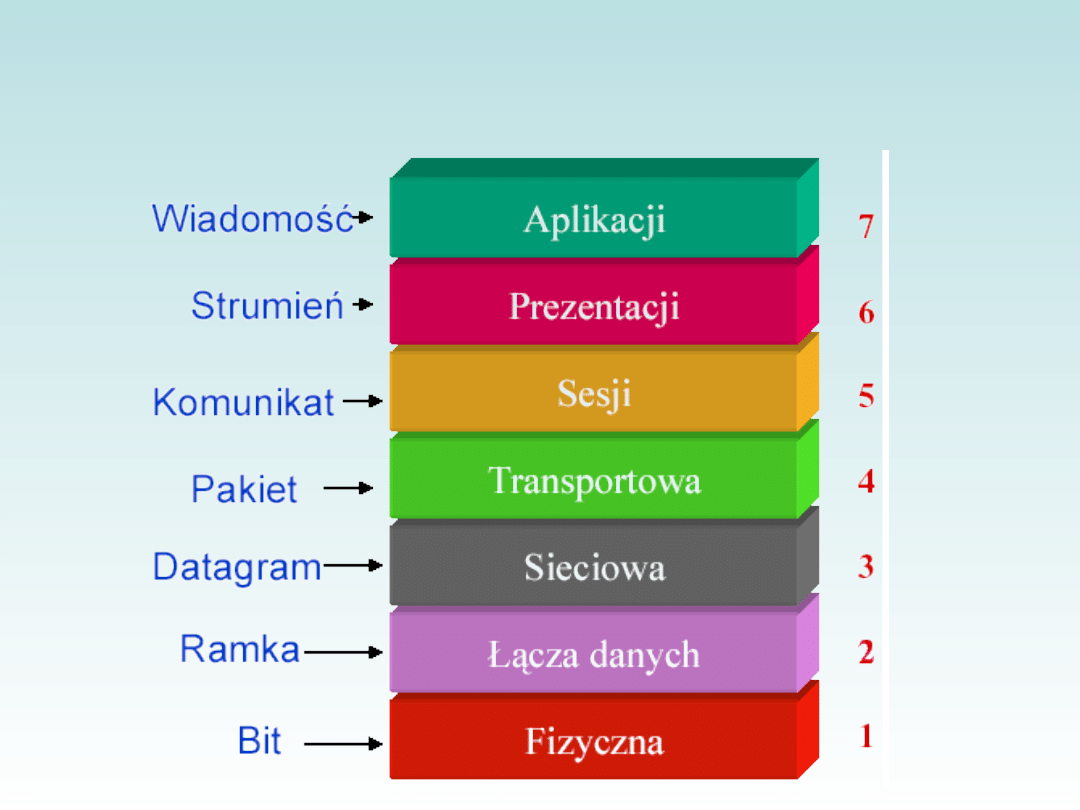 Wiadomość Aplikacji 7
Strumień Prezentacji 6
Komunikat Sesji 5
Pakiet Transportowa 4
Datagram Sieciowa 3
Ramka Łącza danych 2
Bit Fizyczna 1